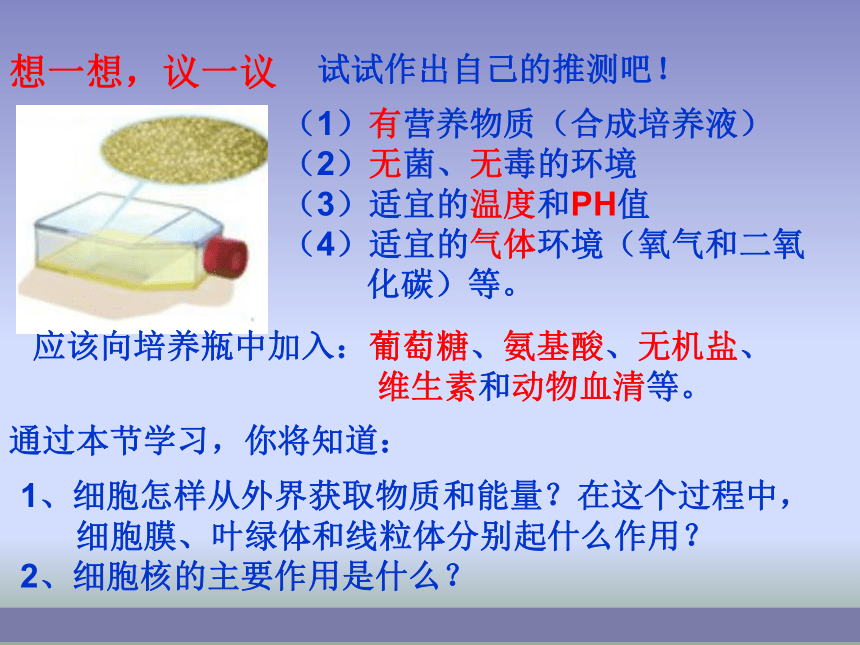 想一想，议一议　试试作出自己的推测吧！

（1）有营养物质（合成培养液）
（2）无菌、无毒的环境
（3）适宜的温度和PH值
（4）适宜的气体环境（氧气和二氧化碳）等。

应该向培养瓶中加入：葡萄糖、氨基酸、无机盐、维生素和动物血清等。

通过本节学习，你将知道：

1、细胞怎样从外界获取物质和能量？在这个过程中，细胞膜、叶绿体和线粒体分别起什么作用？
2、细胞核的主要作用是什么？